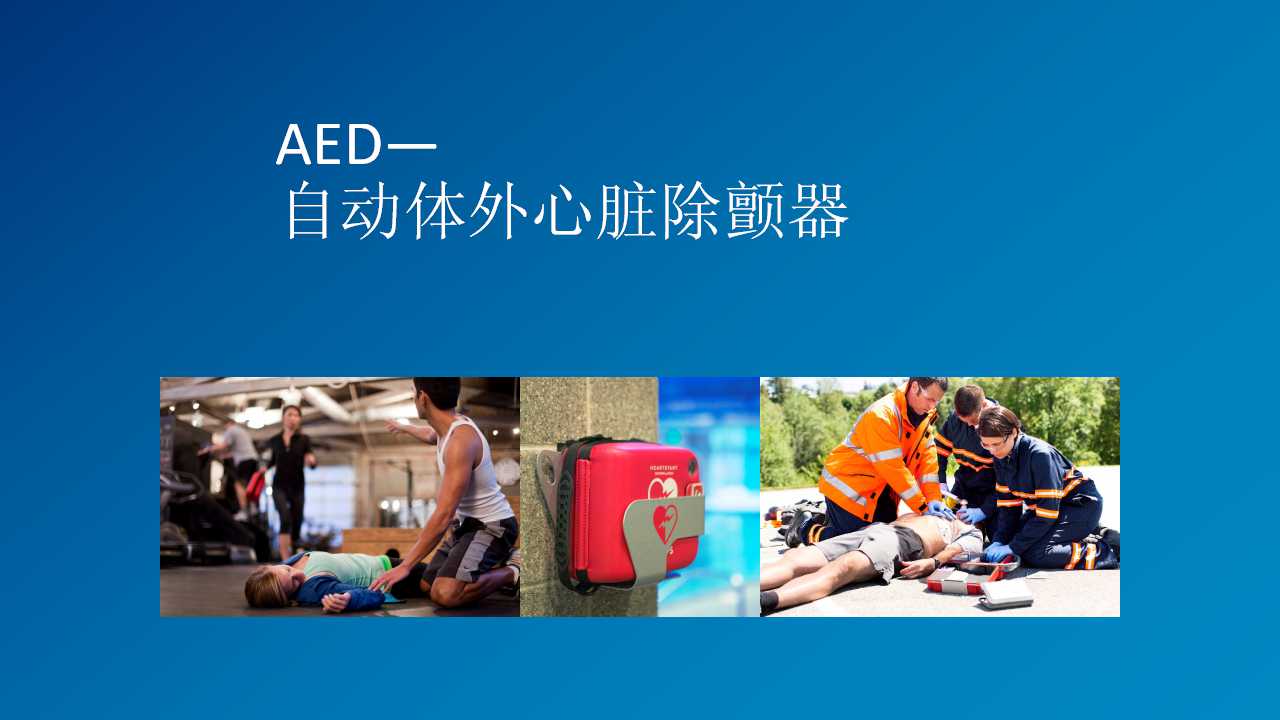 AED—
自动体外心脏除颤器

HEARTSTART